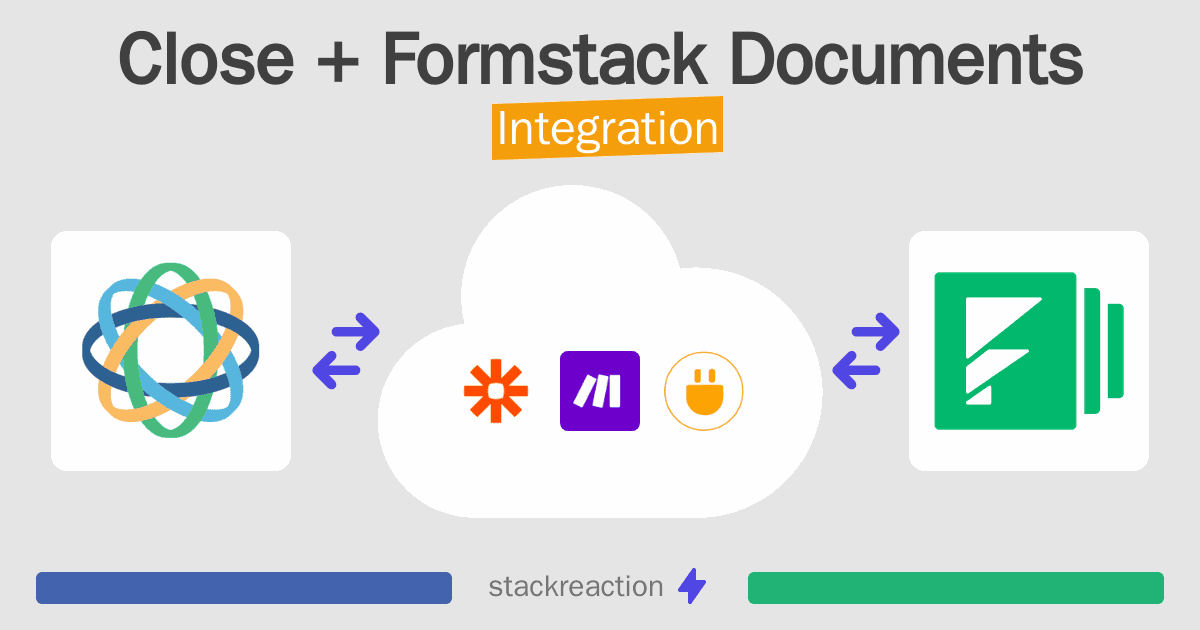 Close + Formstack Documents
Integration

stackreaction